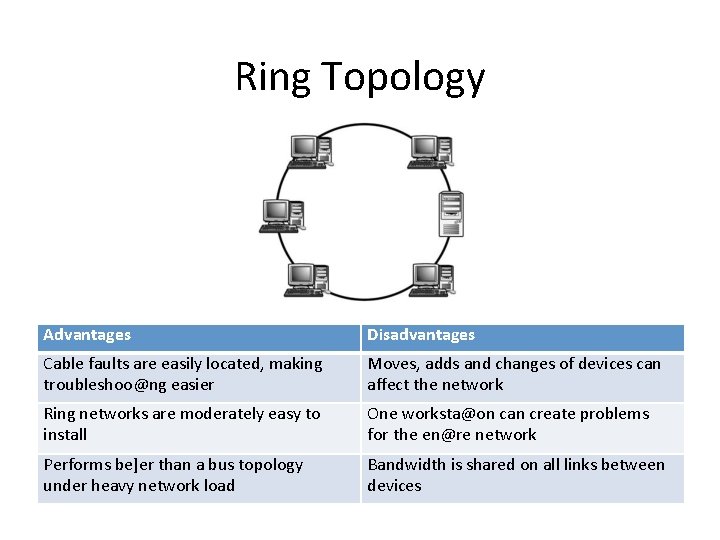 Ring Topology

| Advantages | Disadvantages |
|---|---|
| Cable faults are easily located, making troubleshoo@ng easier | Moves, adds and changes of devices can affect the network |
| Ring networks are moderately easy to install | One worksta@on can create problems for the en@re network |
| Performs be]er than a bus topology under heavy network load | Bandwidth is shared on all links between devices |